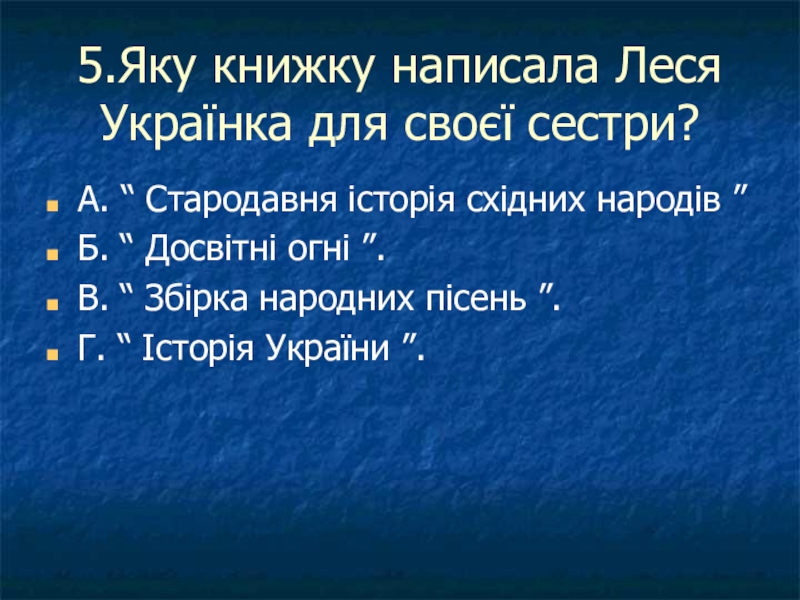 5.Яку книжку написала Леся Українка для своєї сестри?

А. “ Стародавня історія східних народів ”

Б. “ Досвітні огні ”.

В. “ Збірка народних пісень ”.

Г. “ Історія України ”.